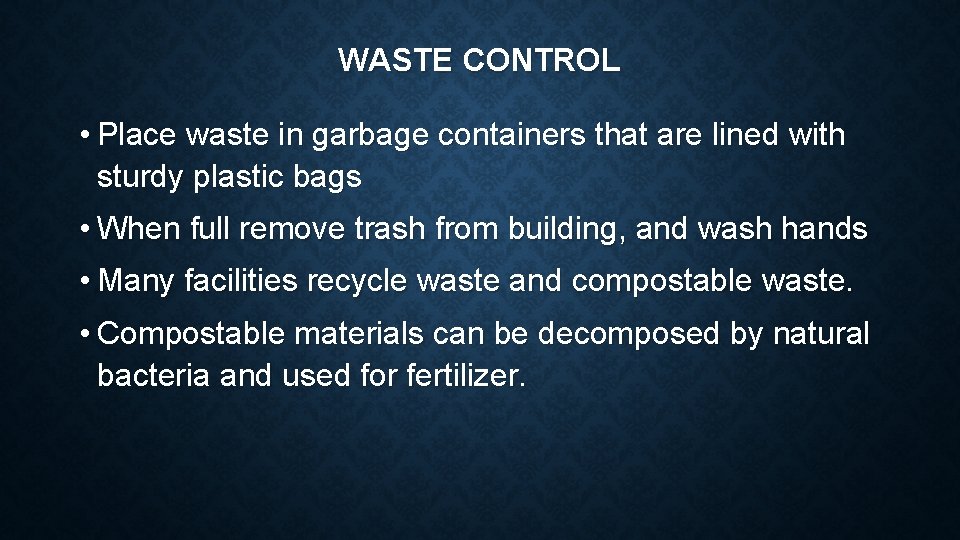 WASTE CONTROL

• Place waste in garbage containers that are lined with sturdy plastic bags

• When full remove trash from building, and wash hands

• Many facilities recycle waste and compostable waste.

• Compostable materials can be decomposed by natural bacteria and used for fertilizer.